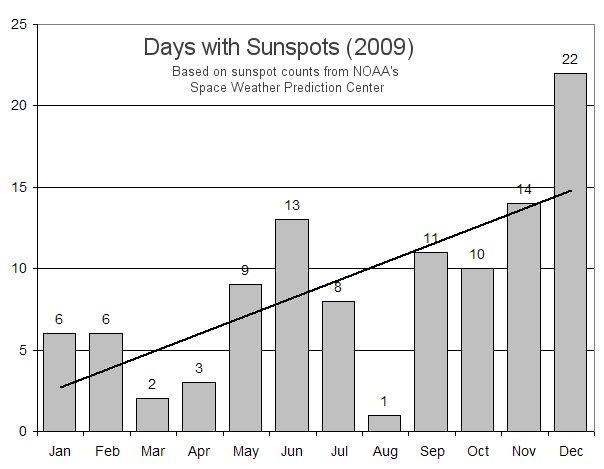 Days with Sunspots (2009)
Based on sunspot counts from NOAA's Space Weather Prediction Center

25
20
15
10
5
0

6
6
2
3
9
13
8
1
11
10
14
22

Jan
Feb
Mar
Apr
May
Jun
Jul
Aug
Sep
Oct
Nov
Dec